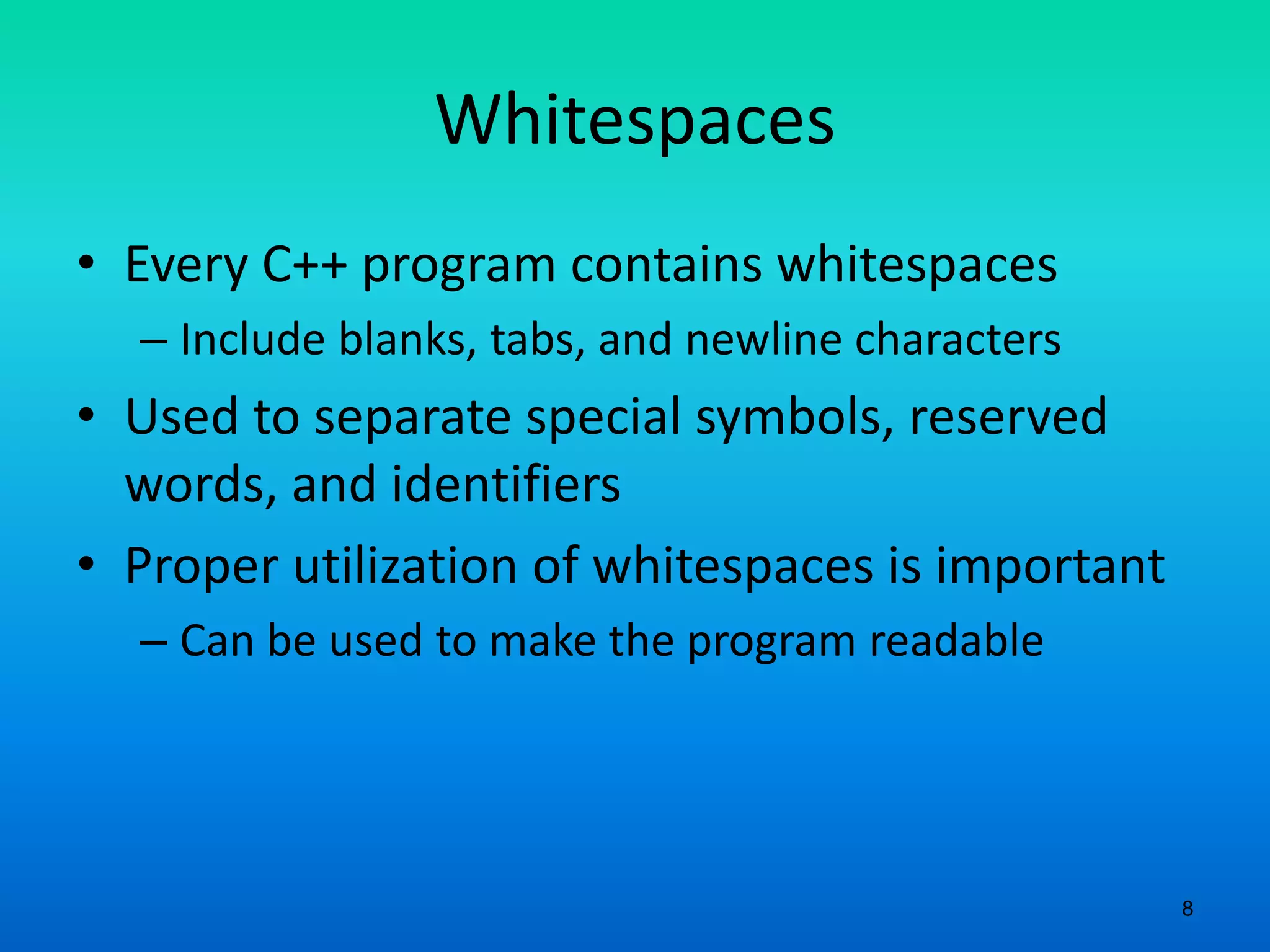 Whitespaces

• Every C++ program contains whitespaces
  – Include blanks, tabs, and newline characters
• Used to separate special symbols, reserved words, and identifiers
• Proper utilization of whitespaces is important
  – Can be used to make the program readable

8